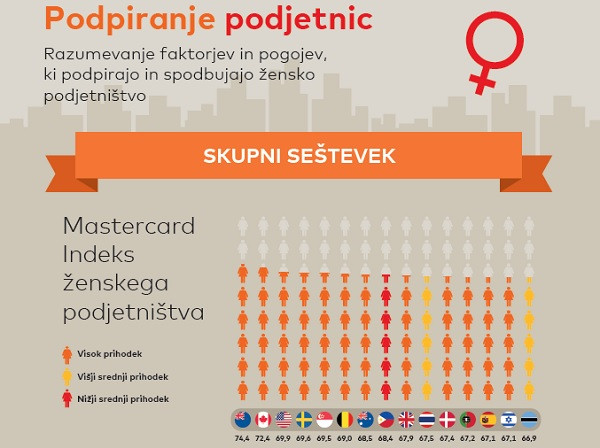 Podpiranje podjetnic

Razumevanje faktorjev in pogojev, ki podpirajo in spodbujajo žensko podjetništvo

SKUPNI SEŠTEVEK

Mastercard Indeks ženskega podjetništva

Visok prihodek

Višji srednji prihodek

Nižji srednji prihodek

74,4 72,4 69,9 69,6 69,5 69,0 68,5 68,4 67,9 67,5 67,4 67,2 67,1 67,1 66,9